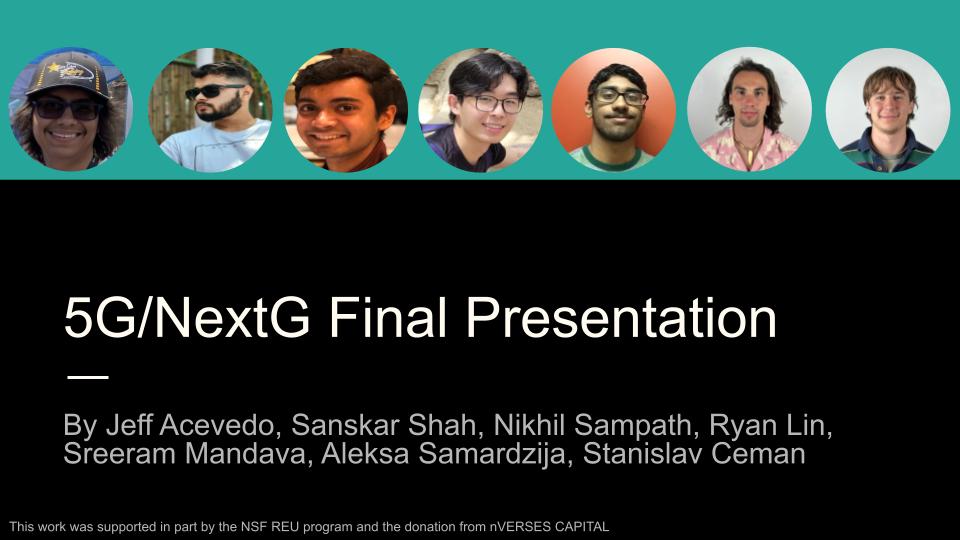 5G/NextG Final Presentation

By Jeff Acevedo, Sanskar Shah, Nikhil Sampath, Ryan Lin, Sreeram Mandava, Aleksa Samardzija, Stanislav Ceman

This work was supported in part by the NSF REU program and the donation from nVERSES CAPITAL